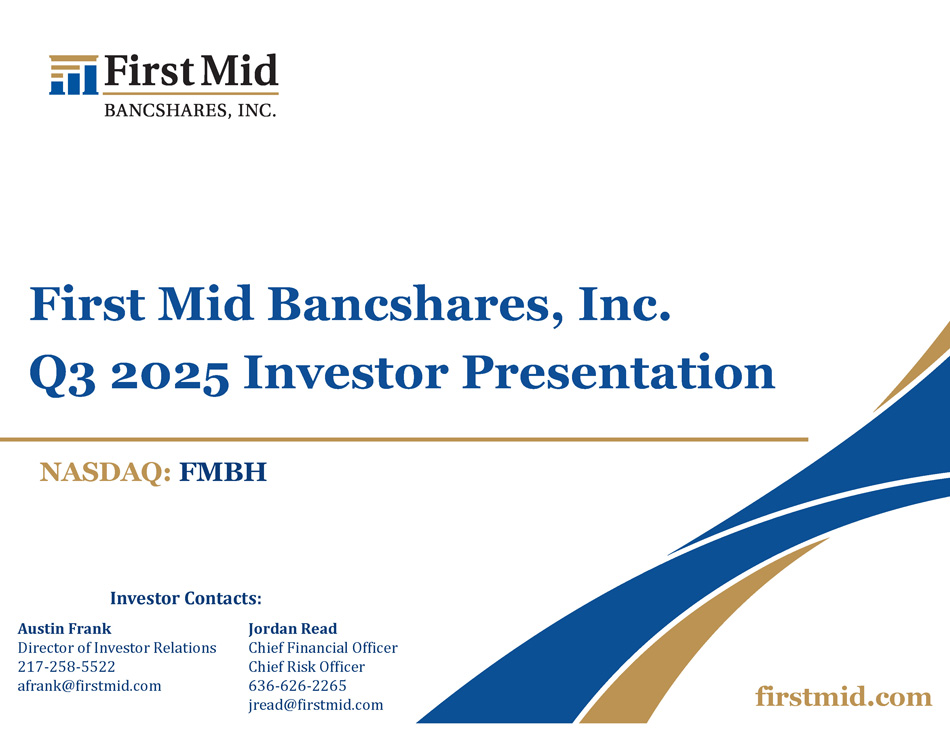 First Mid
BANCSHARES, INC.

First Mid Bancshares, Inc.
Q3 2025 Investor Presentation

NASDAQ: FMBH

Investor Contacts:

Austin Frank
Director of Investor Relations
217-258-5522
afrank@firstmid.com

Jordan Read
Chief Financial Officer
Chief Risk Officer
636-626-2265
jread@firstmid.com

firstmid.com